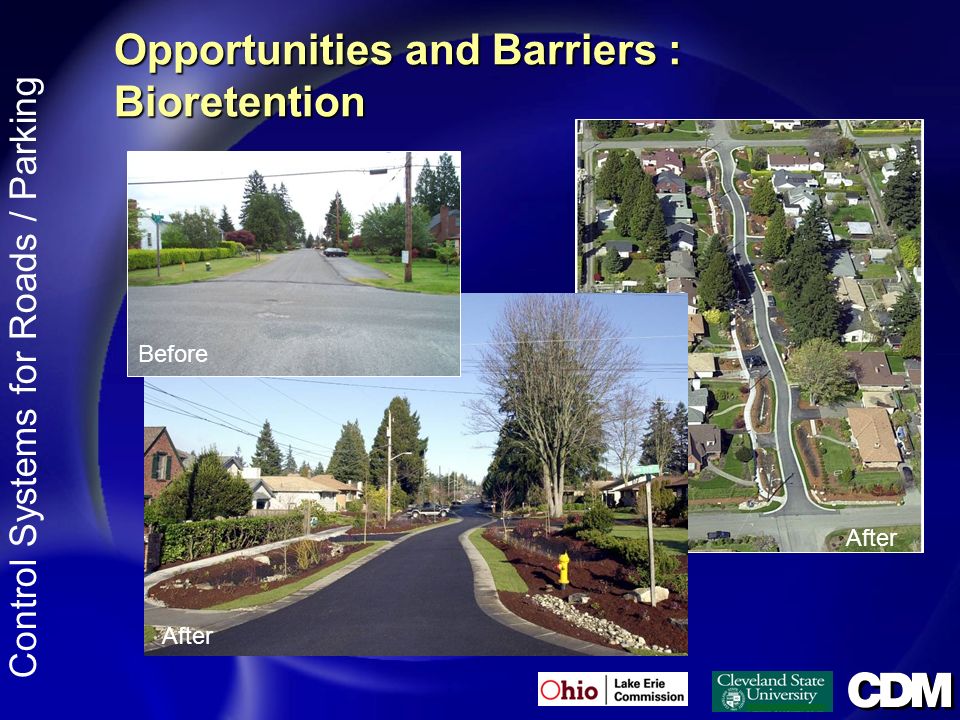 Control Systems for Roads / Parking

Opportunities and Barriers : Bioretention

Before

After

After

Ohio Lake Erie Commission

Cleveland State University

CDM